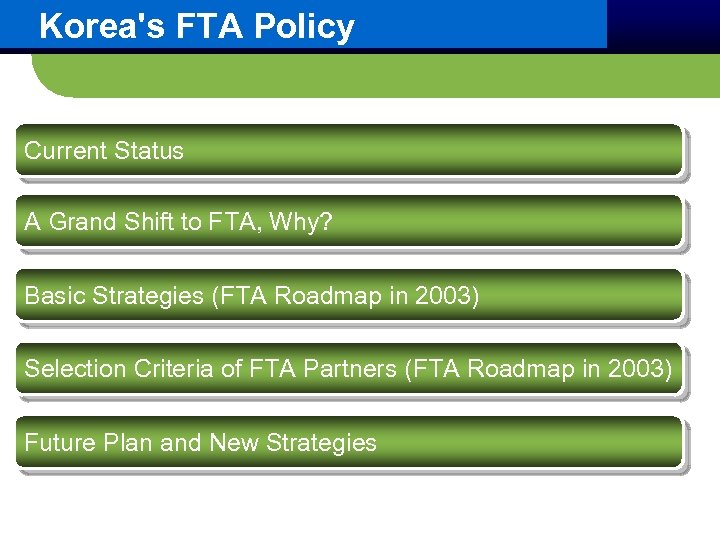 Korea's FTA Policy

Current Status

A Grand Shift to FTA, Why?

Basic Strategies (FTA Roadmap in 2003)

Selection Criteria of FTA Partners (FTA Roadmap in 2003)

Future Plan and New Strategies